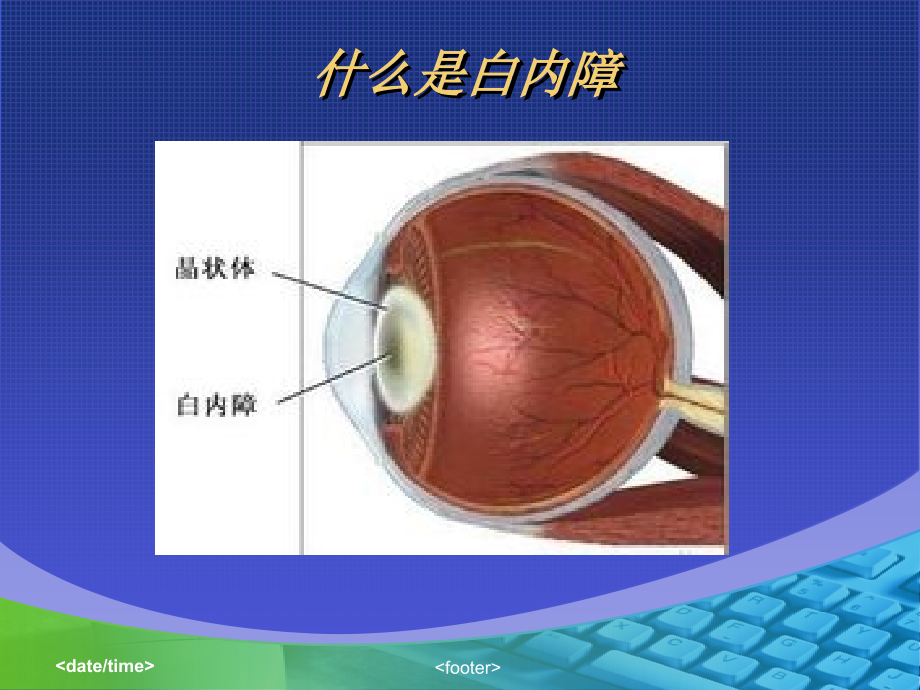 什么是白内障

晶状体

白内障

<date/time>

<footer>